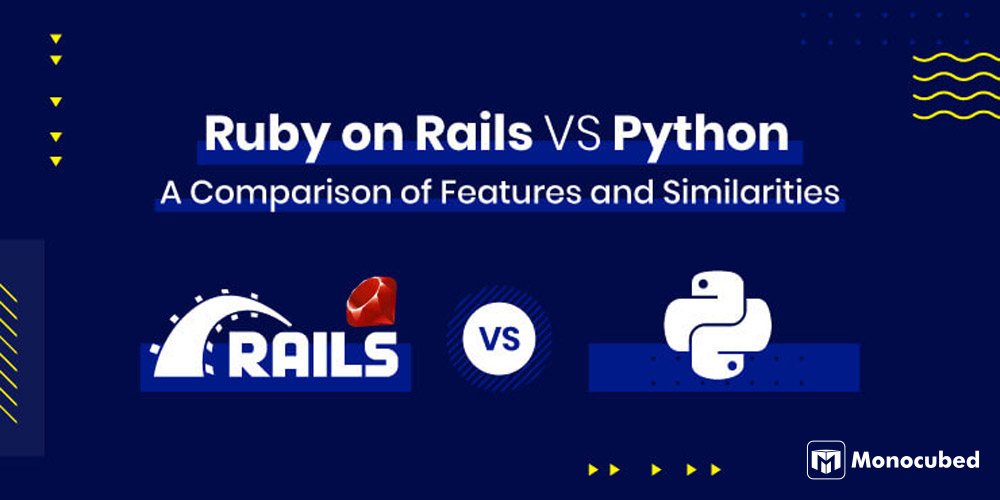 Ruby on Rails VS Python

A Comparison of Features and Similarities

RAILS

VS

Monocubed